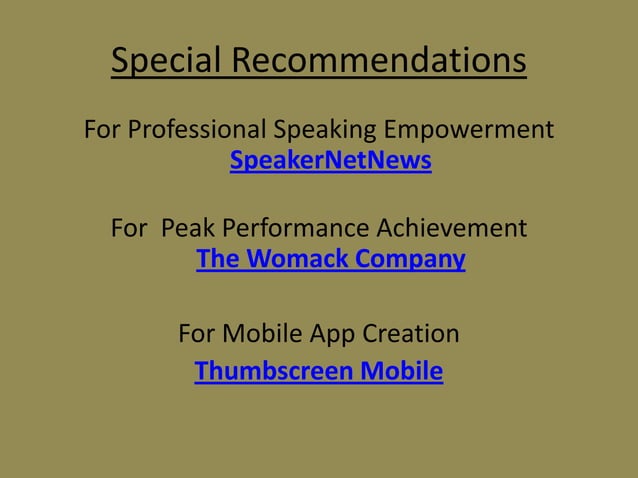 Special Recommendations

For Professional Speaking Empowerment
SpeakerNetNews

For  Peak Performance Achievement
The Womack Company

For Mobile App Creation
Thumbscreen Mobile